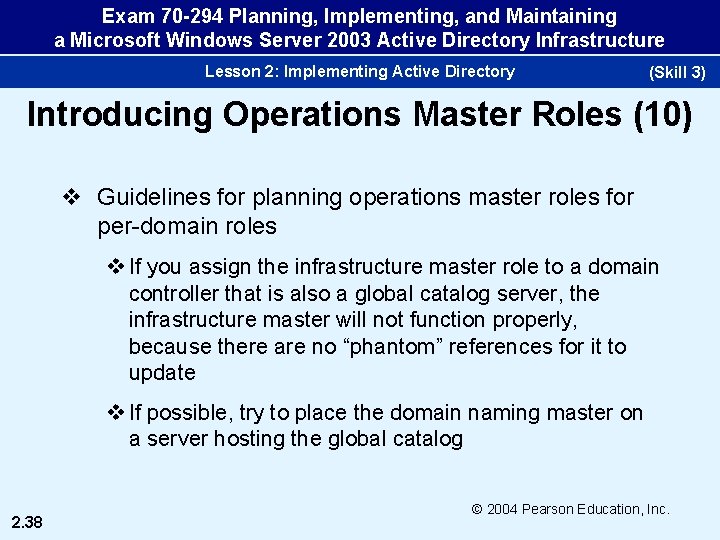 Exam 70-294 Planning, Implementing, and Maintaining a Microsoft Windows Server 2003 Active Directory Infrastructure

Lesson 2: Implementing Active Directory

(Skill 3)

Introducing Operations Master Roles (10)

❖ Guidelines for planning operations master roles for per-domain roles

❖ If you assign the infrastructure master role to a domain controller that is also a global catalog server, the infrastructure master will not function properly, because there are no “phantom” references for it to update

❖ If possible, try to place the domain naming master on a server hosting the global catalog

© 2004 Pearson Education, Inc.

2.38